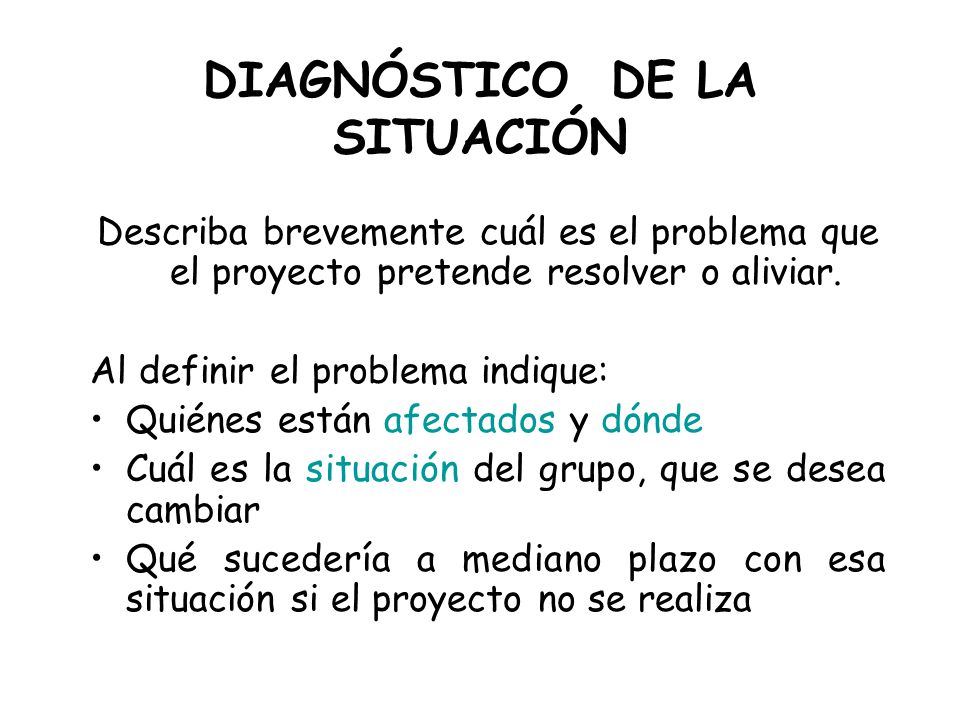 DIAGNÓSTICO DE LA SITUACIÓN

Describa brevemente cuál es el problema que el proyecto pretende resolver o aliviar.

Al definir el problema indique:
• Quiénes están afectados y dónde
• Cuál es la situación del grupo, que se desea cambiar
• Qué sucedería a mediano plazo con esa situación si el proyecto no se realiza